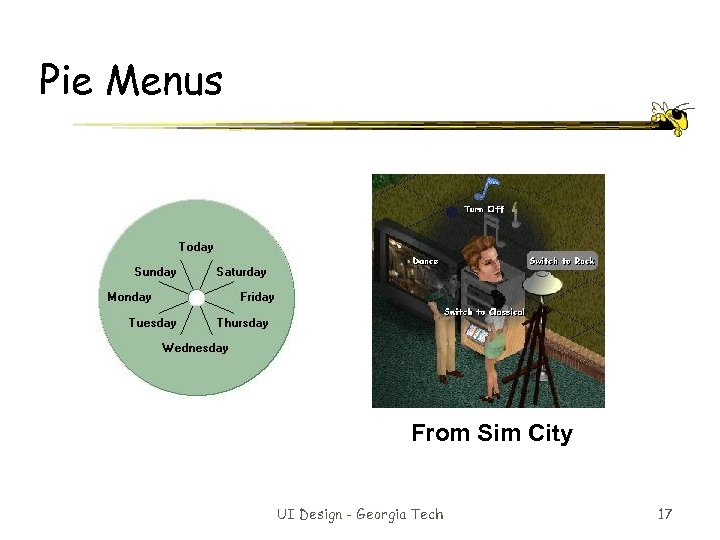 Pie Menus

Today
Sunday
Saturday
Monday
Friday
Tuesday
Thursday
Wednesday

Turn Off
Dance
Switch to Rock
Switch to Classical

From Sim City

UI Design - Georgia Tech

17